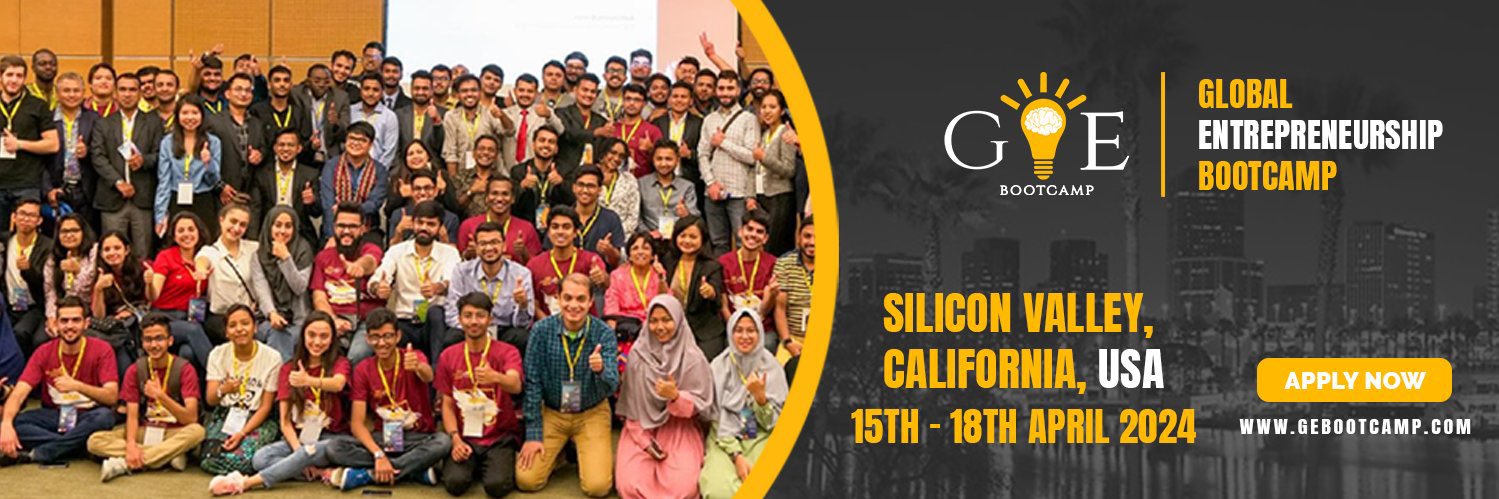 GE
BOOTCAMP

GLOBAL
ENTREPRENEURSHIP
BOOTCAMP

SILICON VALLEY,
CALIFORNIA, USA
15TH - 18TH APRIL 2024

APPLY NOW
WWW.GEBOOTCAMP.COM